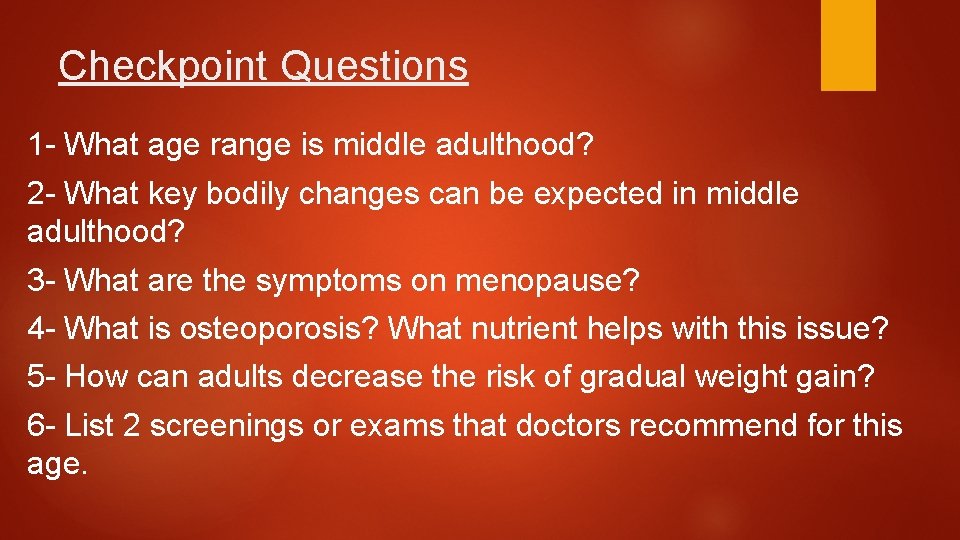 Checkpoint Questions

1- What age range is middle adulthood?

2- What key bodily changes can be expected in middle adulthood?

3- What are the symptoms on menopause?

4- What is osteoporosis? What nutrient helps with this issue?

5- How can adults decrease the risk of gradual weight gain?

6- List 2 screenings or exams that doctors recommend for this age.